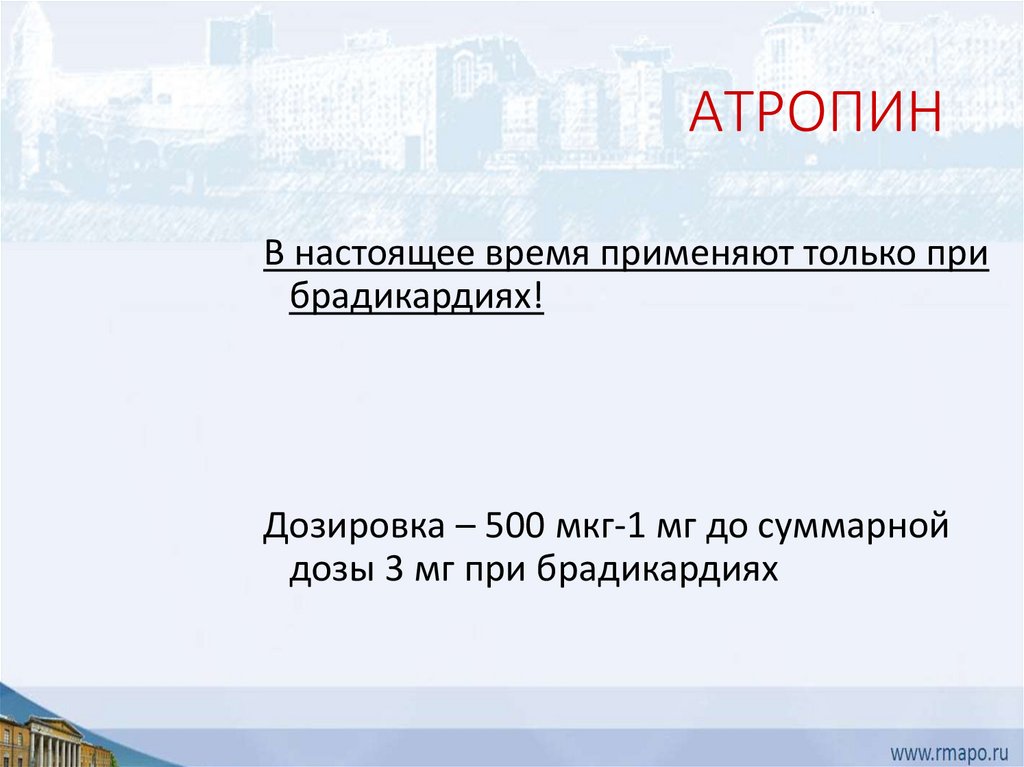 АТРОПИН

В настоящее время применяют только при брадикардиях!

Дозировка – 500 мкг-1 мг до суммарной дозы 3 мг при брадикардиях

www.rmapo.ru